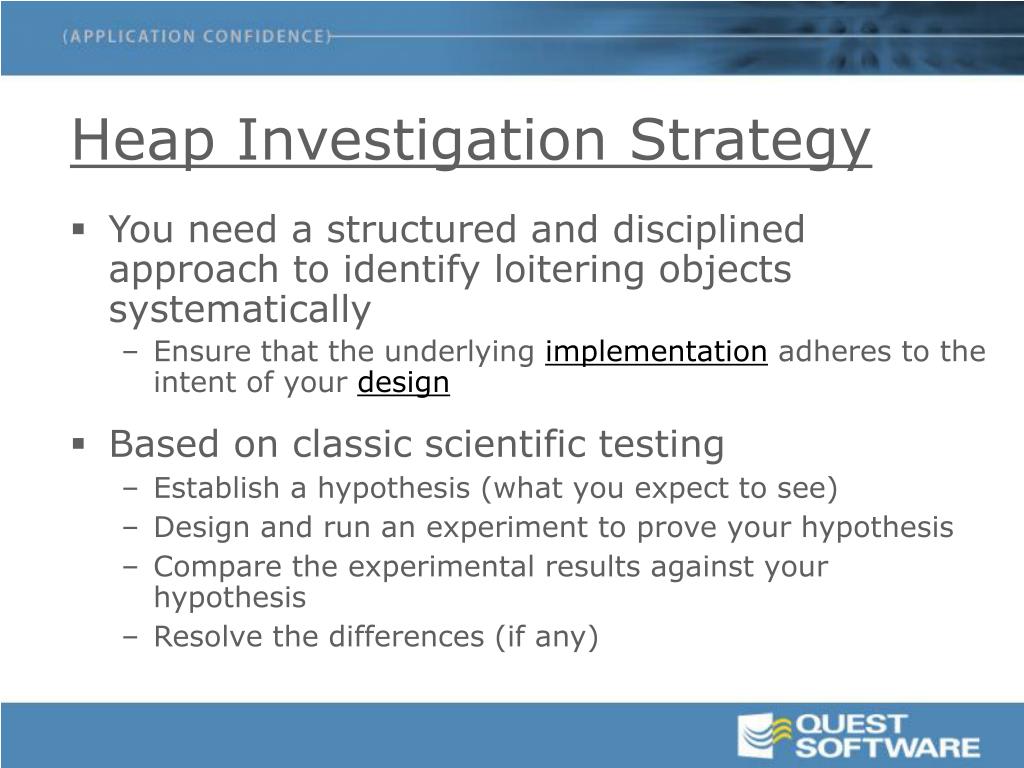 (APPLICATION CONFIDENCE)

Heap Investigation Strategy

▪ You need a structured and disciplined approach to identify loitering objects systematically
– Ensure that the underlying implementation adheres to the intent of your design

▪ Based on classic scientific testing
– Establish a hypothesis (what you expect to see)
– Design and run an experiment to prove your hypothesis
– Compare the experimental results against your hypothesis
– Resolve the differences (if any)

QUEST SOFTWARE